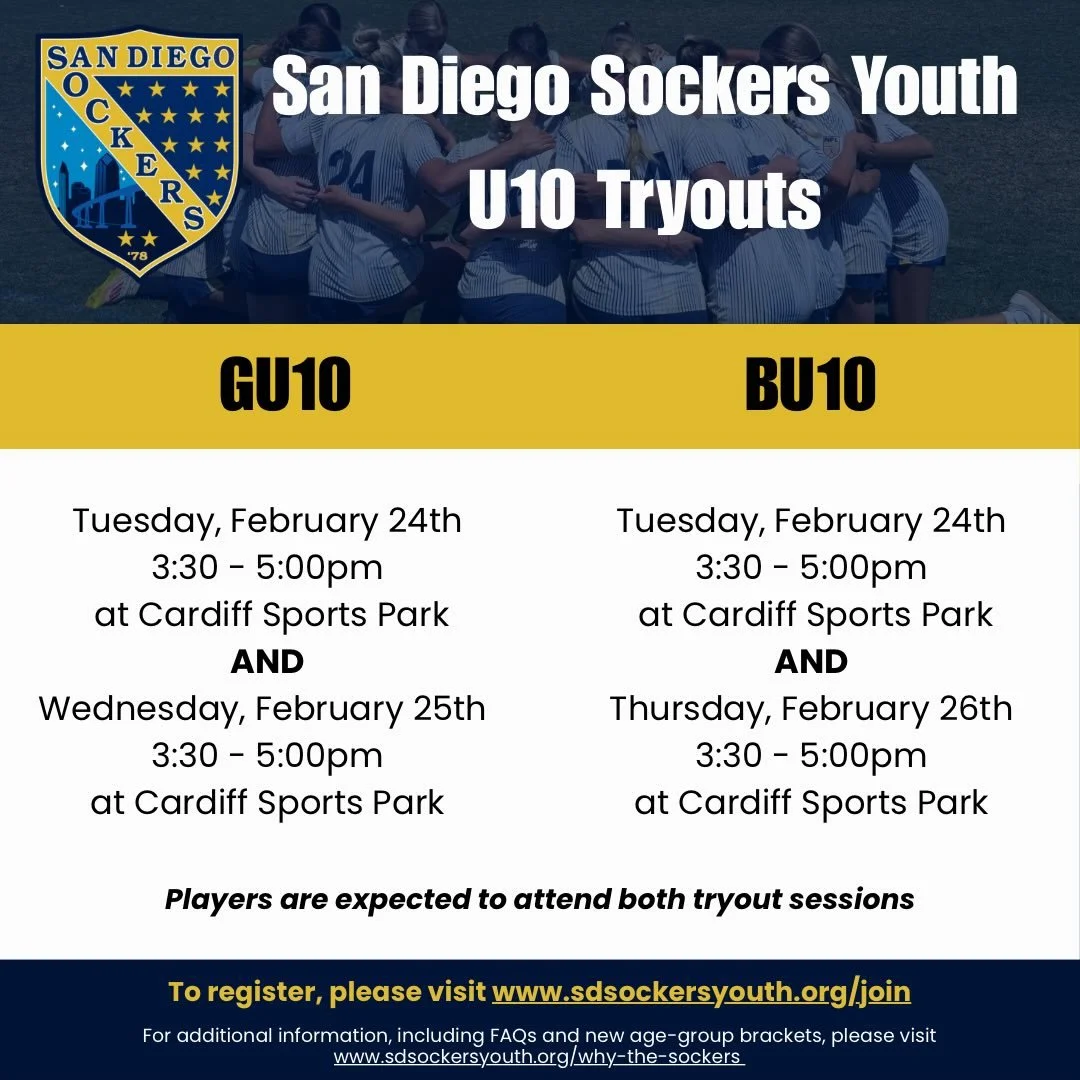 SAN DIEGO SOCKERS '78

San Diego Sockers Youth U10 Tryouts

GU10

Tuesday, February 24th
3:30 - 5:00pm
at Cardiff Sports Park
AND
Wednesday, February 25th
3:30 - 5:00pm
at Cardiff Sports Park

BU10

Tuesday, February 24th
3:30 - 5:00pm
at Cardiff Sports Park
AND
Thursday, February 26th
3:30 - 5:00pm
at Cardiff Sports Park

Players are expected to attend both tryout sessions

To register, please visit www.sdsockersyouth.org/join

For additional information, including FAQs and new age-group brackets, please visit www.sdsockersyouth.org/why-the-sockers